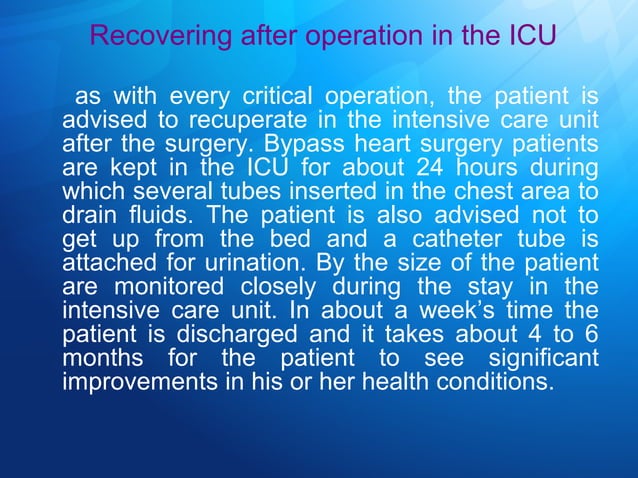 Recovering after operation in the ICU

as with every critical operation, the patient is advised to recuperate in the intensive care unit after the surgery. Bypass heart surgery patients are kept in the ICU for about 24 hours during which several tubes inserted in the chest area to drain fluids. The patient is also advised not to get up from the bed and a catheter tube is attached for urination. By the size of the patient are monitored closely during the stay in the intensive care unit. In about a week's time the patient is discharged and it takes about 4 to 6 months for the patient to see significant improvements in his or her health conditions.